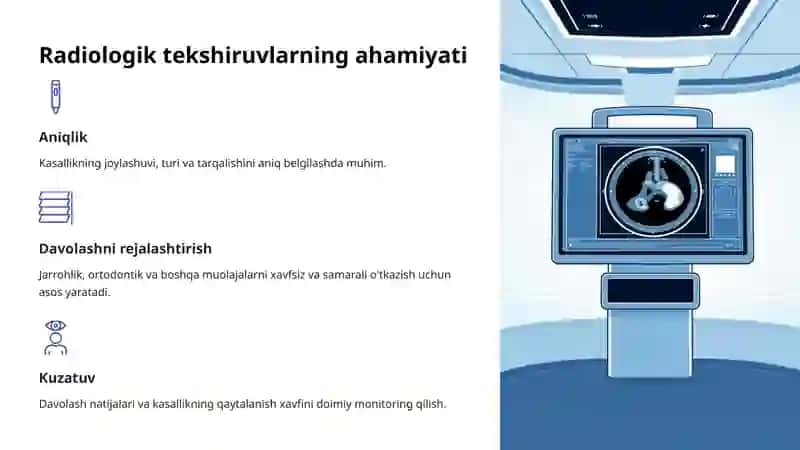 Radiologik tekshiruvlarning ahamiyati

Aniqlik

Kasallikning joylashuvi, turi va tarqalishini aniq belgilashda muhim.

Davolashni rejalashtirish

Jarrohlik, ortodontik va boshqa muolajalarni xavfsiz va samarali o'tkazish uchun asos yaratadi.

Kuzatuv

Davolash natijalari va kasallikning qaytalanish xavfini doimiy monitoring qilish.